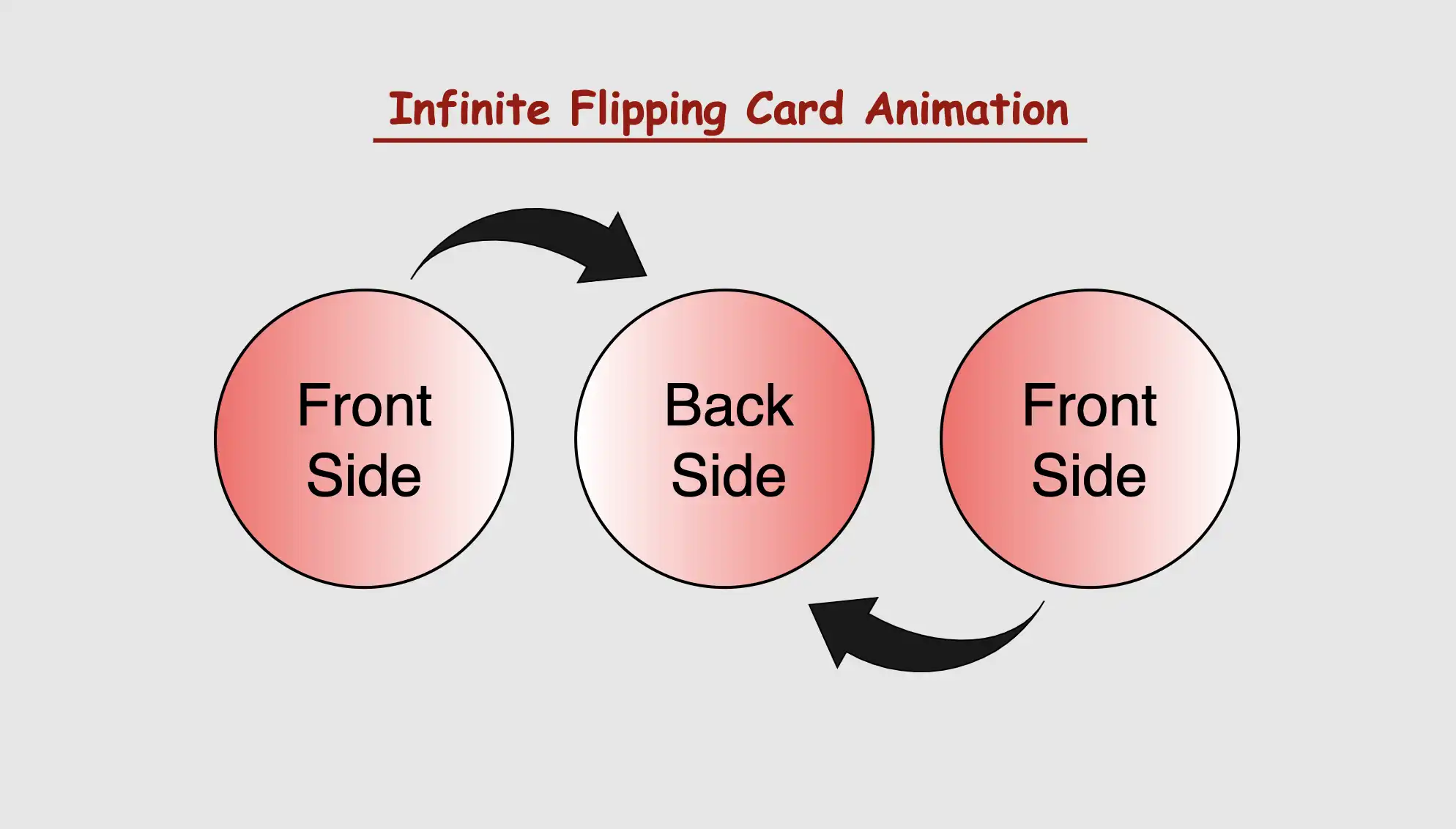 Infinite Flipping Card Animation

Front Side

Back Side

Front Side